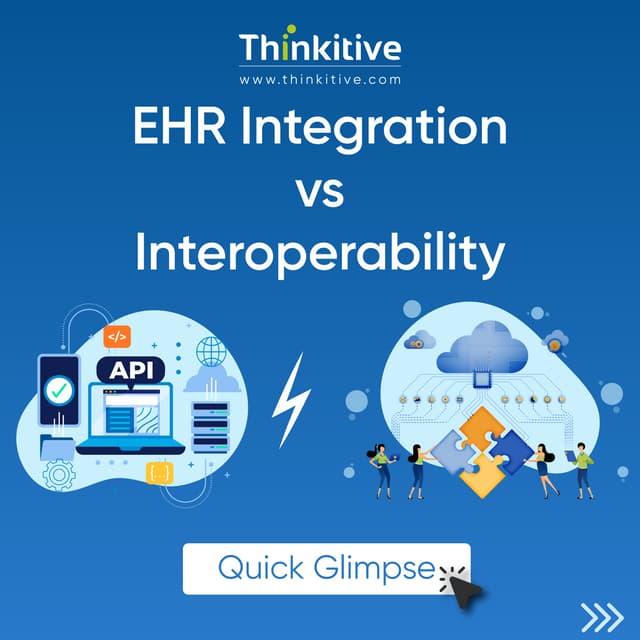 Thinkitive
www.thinkitive.com

EHR Integration vs Interoperability

</>

API

{...}

Quick Glimpse